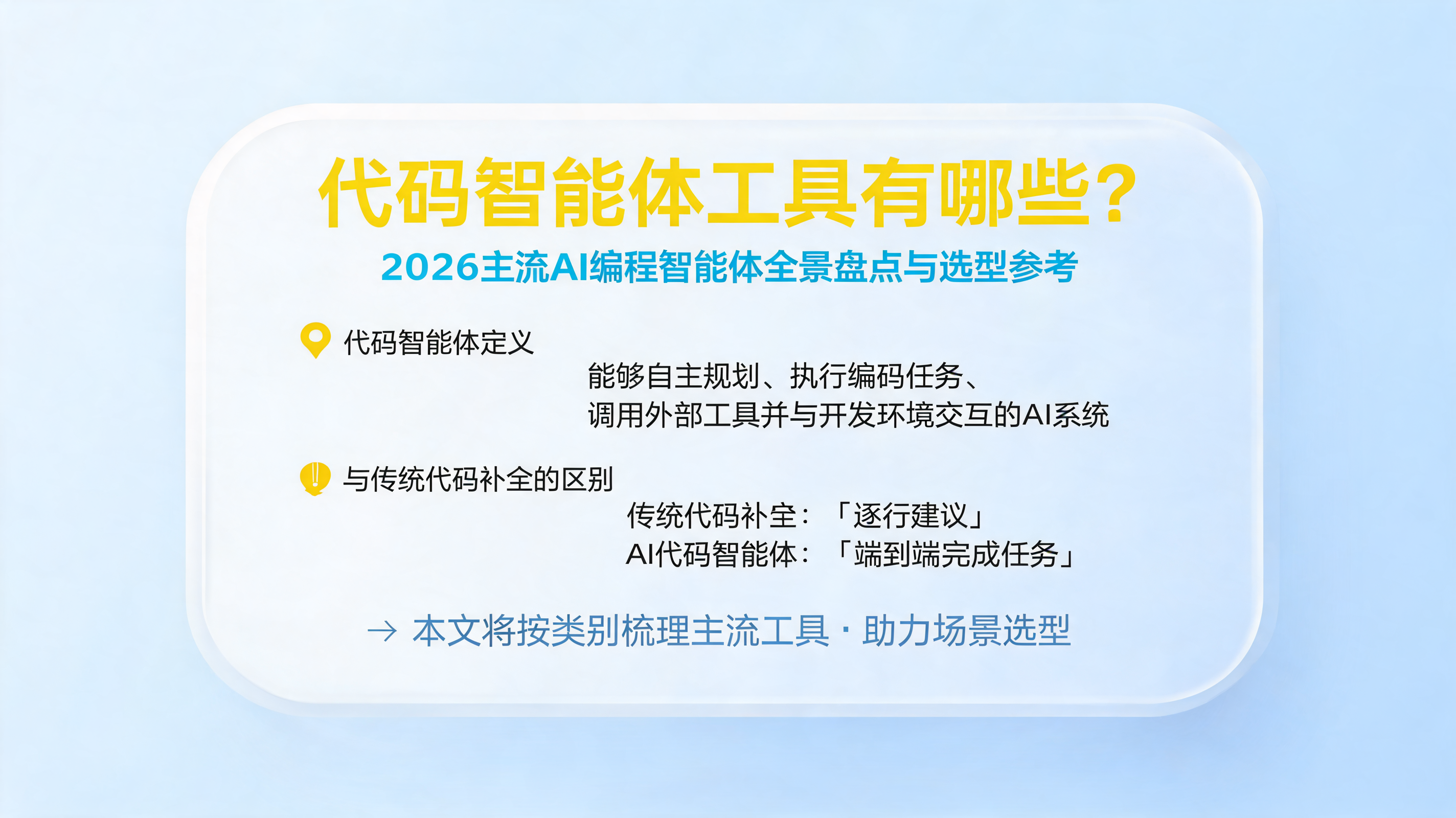 代码智能体工具有哪些？

2026主流AI编程智能体全景盘点与选型参考

代码智能体定义

能够自主规划、执行编码任务、调用外部工具并与开发环境交互的AI系统

与传统代码补全的区别

传统代码补全：「逐行建议」
AI代码智能体：「端到端完成任务」

→ 本文将按类别梳理主流工具 · 助力场景选型